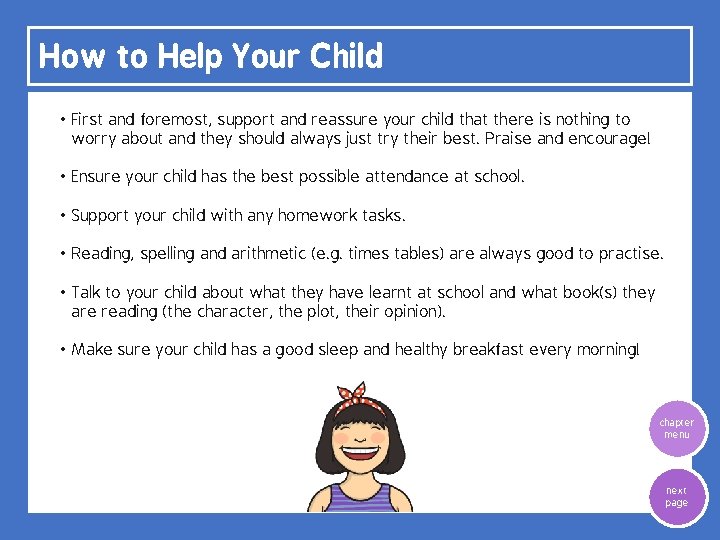 How to Help Your Child

• First and foremost, support and reassure your child that there is nothing to worry about and they should always just try their best. Praise and encourage!

• Ensure your child has the best possible attendance at school.

• Support your child with any homework tasks.

• Reading, spelling and arithmetic (e.g. times tables) are always good to practise.

• Talk to your child about what they have learnt at school and what book(s) they are reading (the character, the plot, their opinion).

• Make sure your child has a good sleep and healthy breakfast every morning!

chapter menu

next page